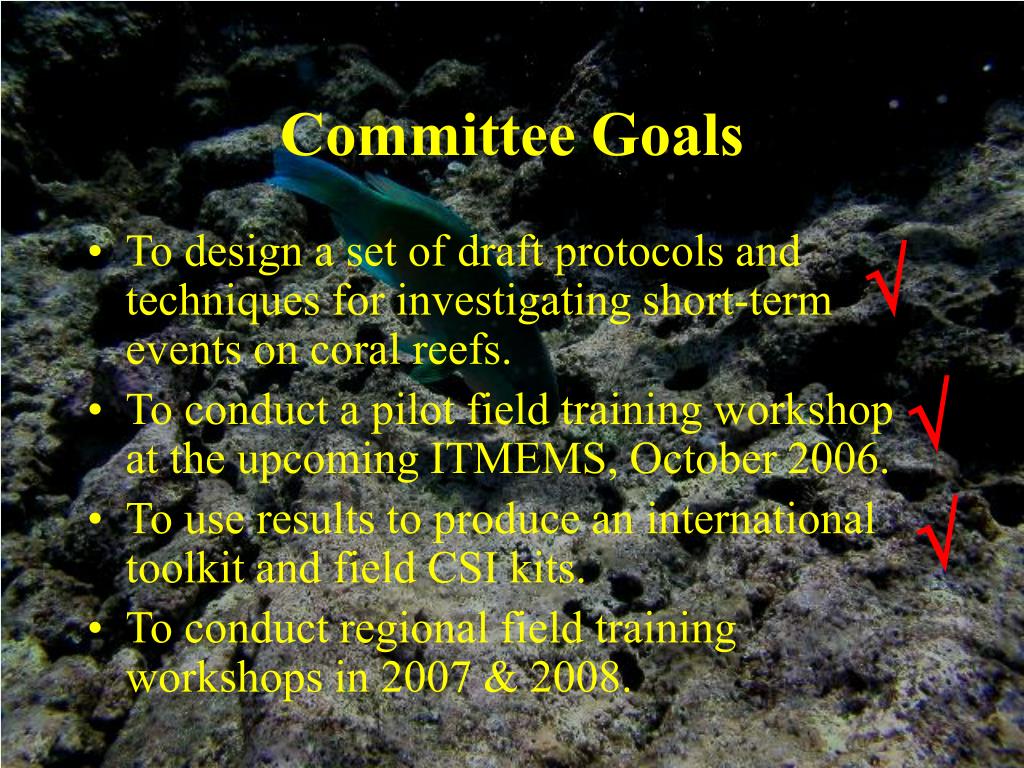 Committee Goals

• To design a set of draft protocols and techniques for investigating short-term events on coral reefs. √

• To conduct a pilot field training workshop at the upcoming ITMEMS, October 2006. √

• To use results to produce an international toolkit and field CSI kits. √

• To conduct regional field training workshops in 2007 & 2008.